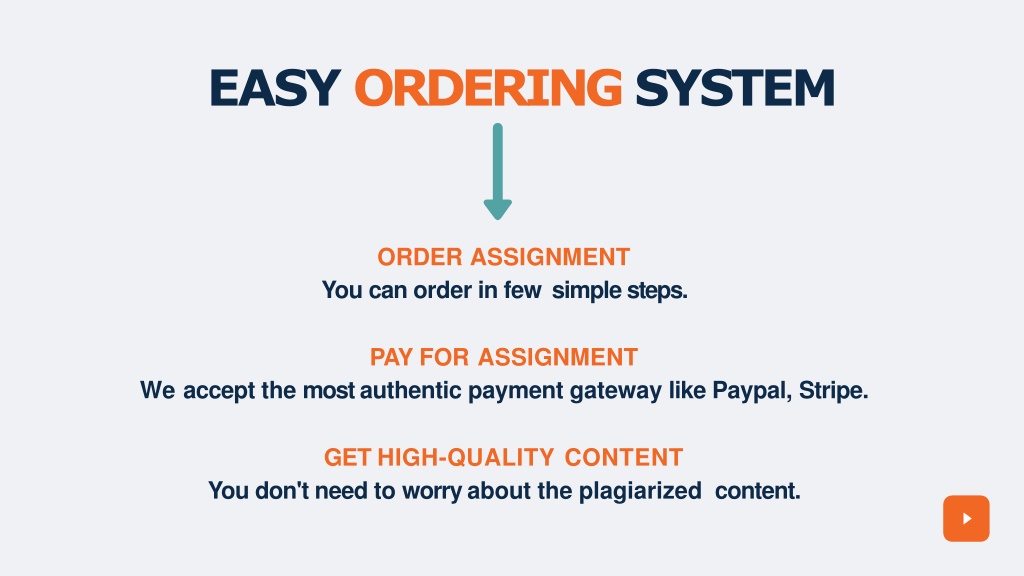 EASY ORDERING SYSTEM

ORDER ASSIGNMENT
You can order in few simple steps.

PAY FOR ASSIGNMENT
We accept the most authentic payment gateway like Paypal, Stripe.

GET HIGH-QUALITY CONTENT
You don't need to worry about the plagiarized content.